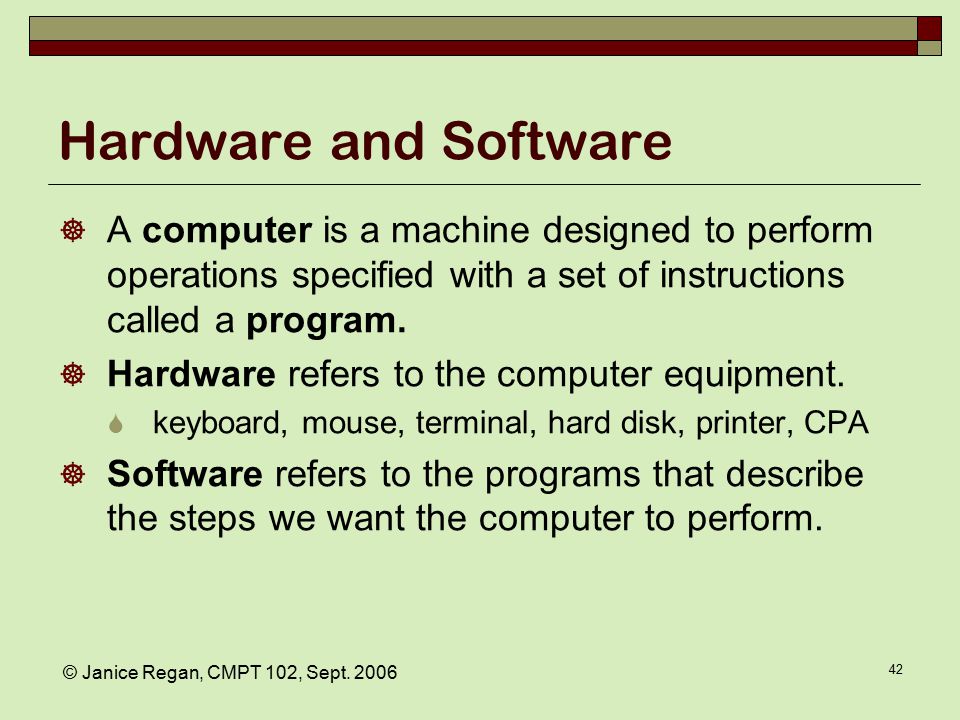 Hardware and Software

A computer is a machine designed to perform operations specified with a set of instructions called a program.

Hardware refers to the computer equipment.

keyboard, mouse, terminal, hard disk, printer, CPA

Software refers to the programs that describe the steps we want the computer to perform.

© Janice Regan, CMPT 102, Sept. 2006

42